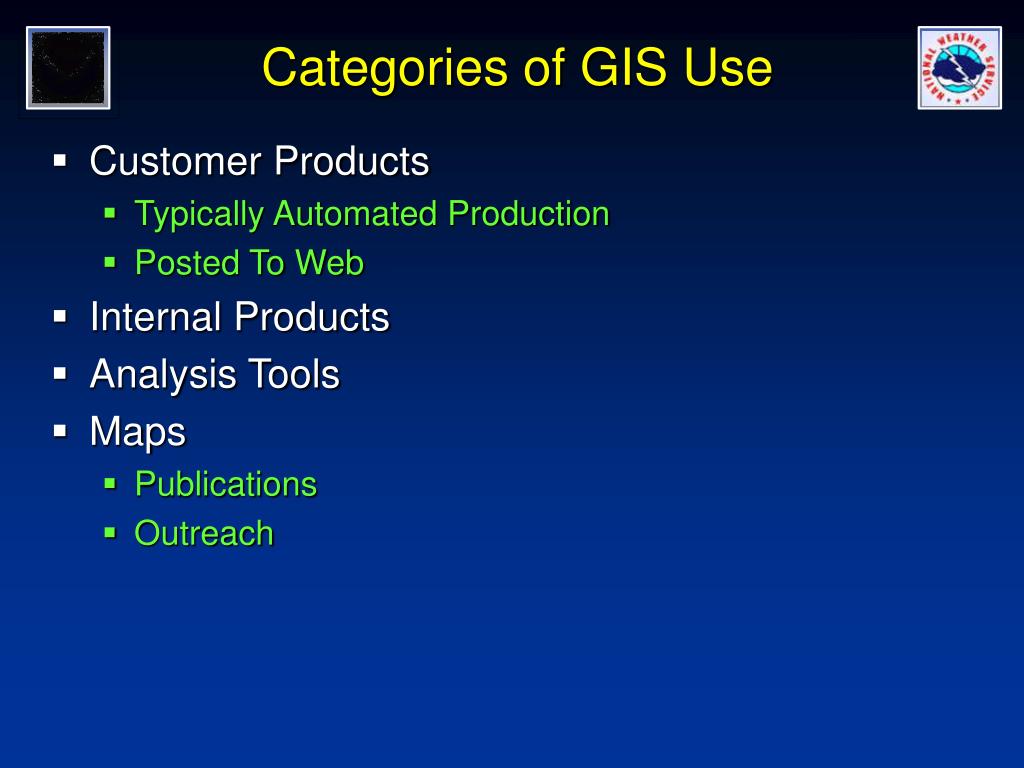 Categories of GIS Use

NATIONAL WEATHER SERVICE

- Customer Products
  - Typically Automated Production
  - Posted To Web
- Internal Products
- Analysis Tools
- Maps
  - Publications
  - Outreach